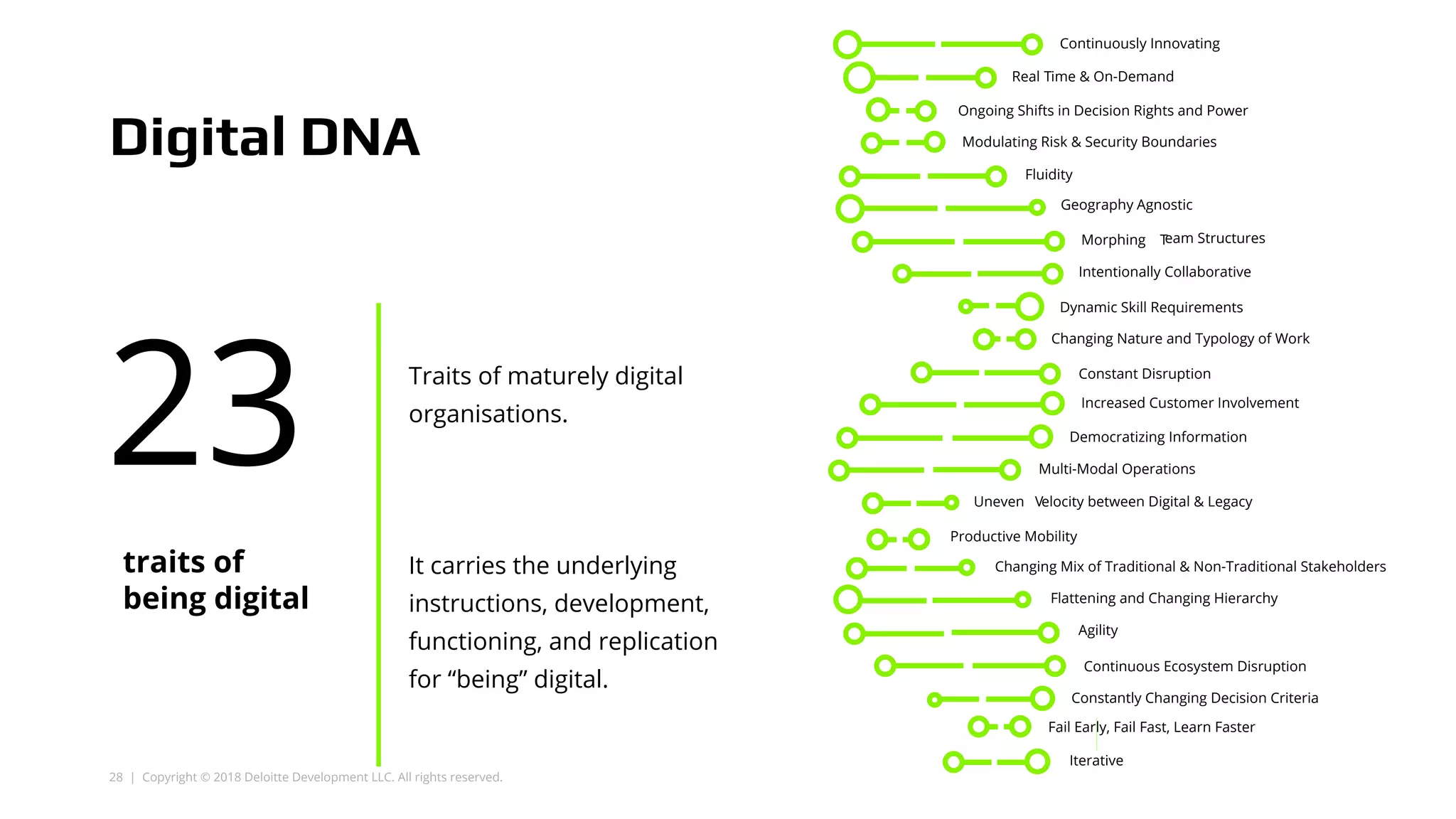 Digital DNA

23

traits of being digital

Traits of maturely digital organisations.

It carries the underlying instructions, development, functioning, and replication for “being” digital.

Continuously Innovating
Real Time & On-Demand
Ongoing Shifts in Decision Rights and Power
Modulating Risk & Security Boundaries
Fluidity
Geography Agnostic
Morphing Team Structures
Intentionally Collaborative
Dynamic Skill Requirements
Changing Nature and Typology of Work
Constant Disruption
Increased Customer Involvement
Democratizing Information
Multi-Modal Operations
Uneven Velocity between Digital & Legacy
Productive Mobility
Changing Mix of Traditional & Non-Traditional Stakeholders
Flattening and Changing Hierarchy
Agility
Continuous Ecosystem Disruption
Constantly Changing Decision Criteria
Fail Early, Fail Fast, Learn Faster
Iterative

28 | Copyright © 2018 Deloitte Development LLC. All rights reserved.